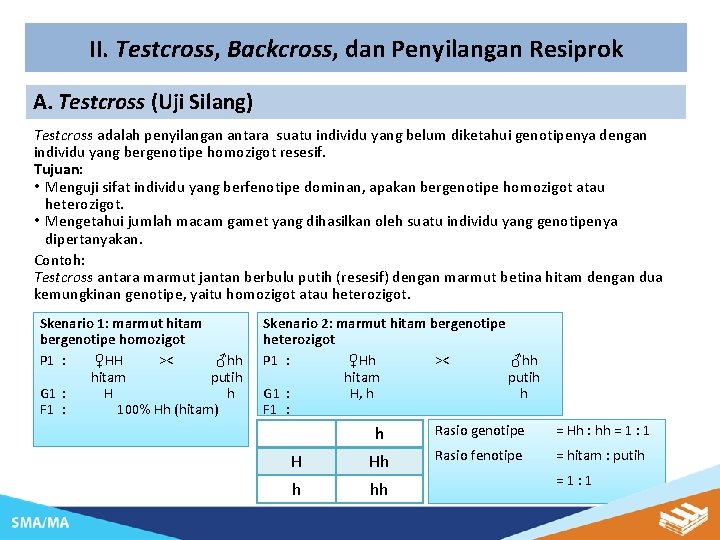 II. Testcross, Backcross, dan Penyilangan Resiprok

A. Testcross (Uji Silang)

Testcross adalah penyilangan antara suatu individu yang belum diketahui genotipenya dengan individu yang bergenotipe homozigot resesif.

Tujuan:
• Menguji sifat individu yang berfenotipe dominan, apakan bergenotipe homozigot atau heterozigot.
• Mengetahui jumlah macam gamet yang dihasilkan oleh suatu individu yang genotipenya dipertanyakan.

Contoh:
Testcross antara marmut jantan berbulu putih (resesif) dengan marmut betina hitam dengan dua kemungkinan genotipe, yaitu homozigot atau heterozigot.

Skenario 1: marmut hitam bergenotipe homozigot
P1 : ♀HH >< ♂hh
hitam putih
G1 : H h
F1 : 100% Hh (hitam)

Skenario 2: marmut hitam bergenotipe heterozigot
P1 : ♀Hh >< ♂hh
hitam putih
G1 : H, h h
F1 :

| | h |
|---|---|
| H | Hh |
| h | hh |

Rasio genotipe = Hh : hh = 1 : 1
Rasio fenotipe = hitam : putih = 1 : 1

SMA/MA